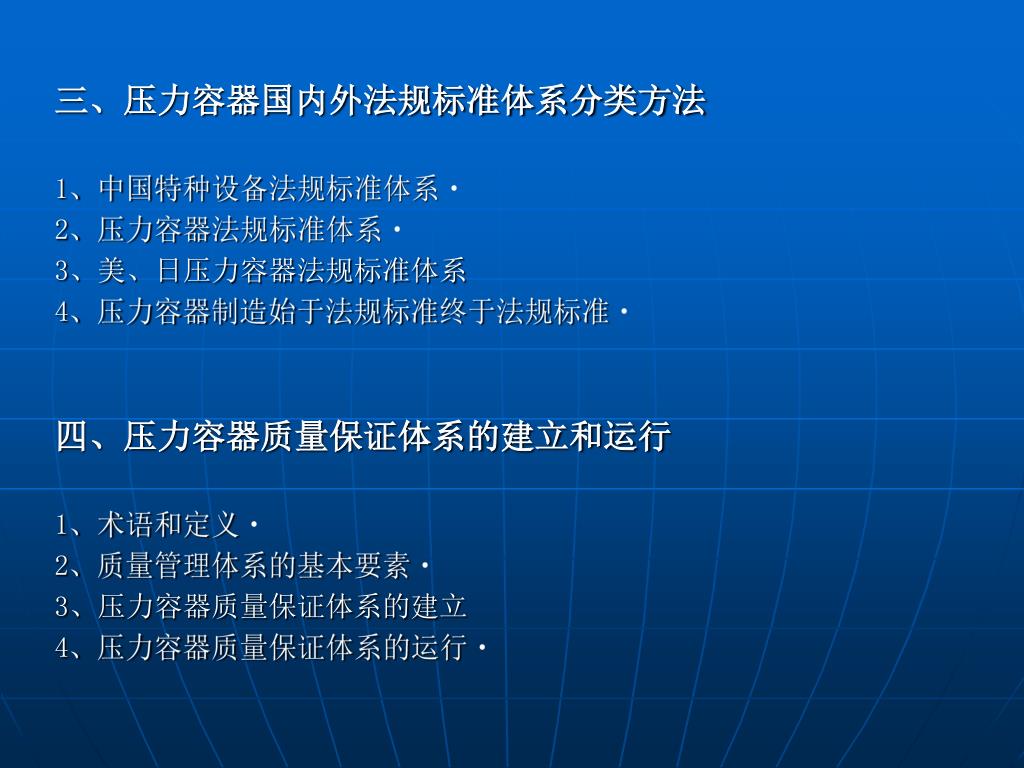 三、压力容器国内外法规标准体系分类方法

1、中国特种设备法规标准体系·
2、压力容器法规标准体系·
3、美、日压力容器法规标准体系
4、压力容器制造始于法规标准终于法规标准·

四、压力容器质量保证体系的建立和运行

1、术语和定义·
2、质量管理体系的基本要素·
3、压力容器质量保证体系的建立
4、压力容器质量保证体系的运行·